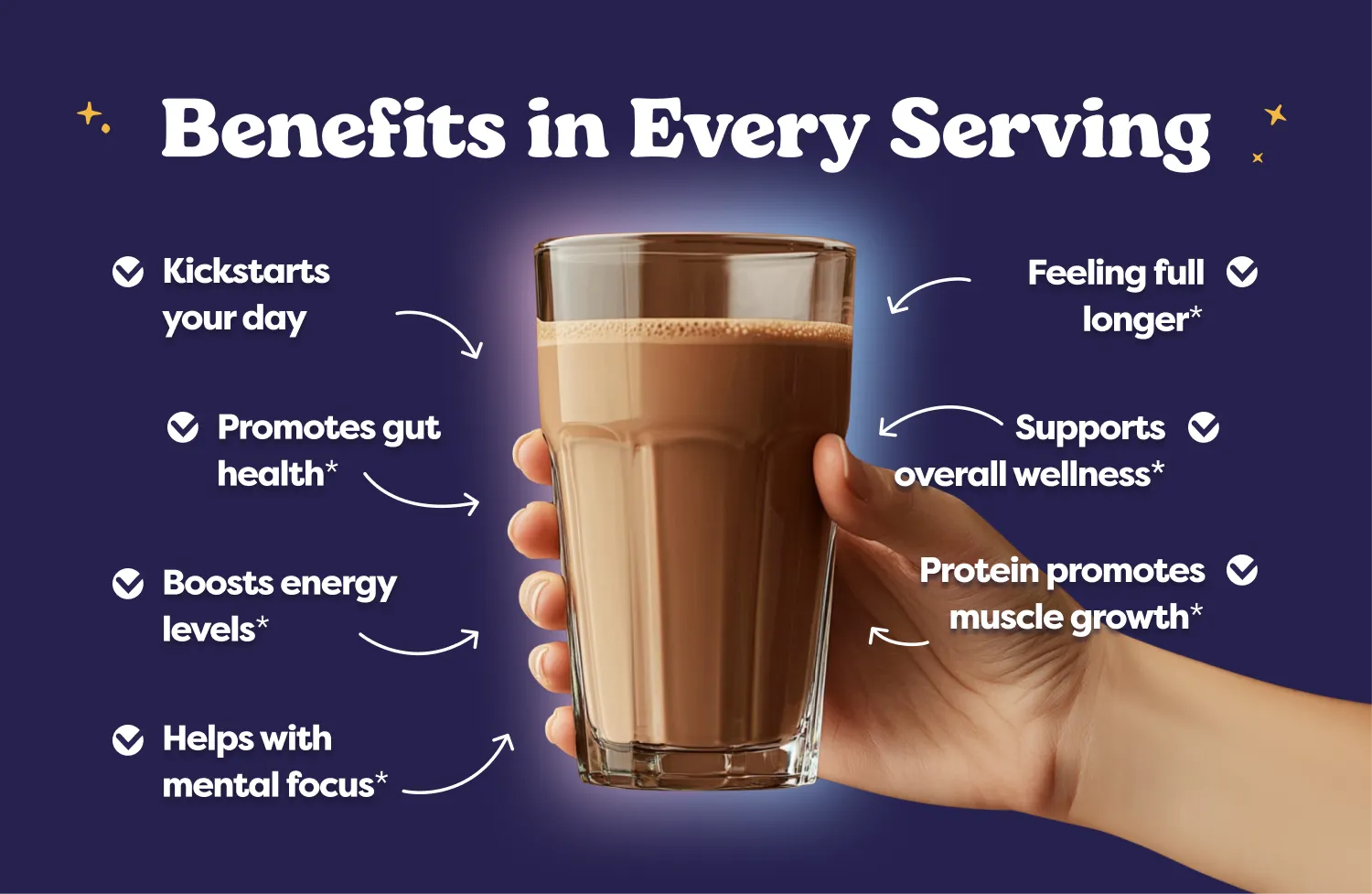 Benefits in Every Serving

Kickstarts your day

Promotes gut health*

Boosts energy levels*

Helps with mental focus*

Feeling full longer*

Supports overall wellness*

Protein promotes muscle growth*